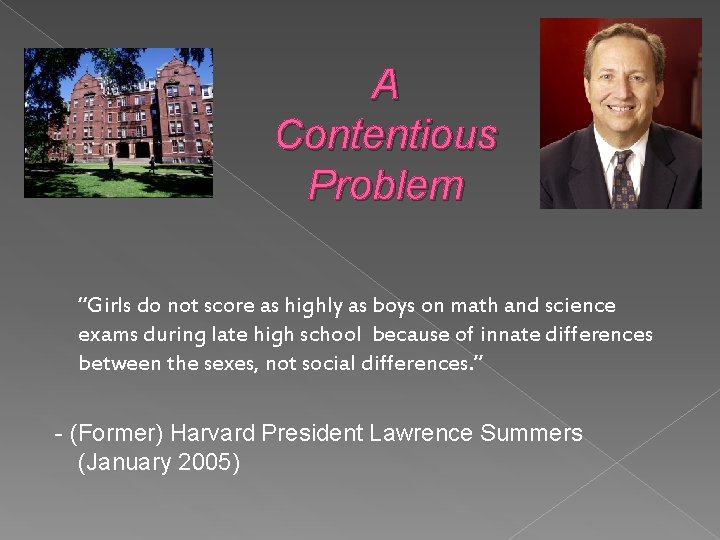 A
Contentious
Problem

"Girls do not score as highly as boys on math and science exams during late high school because of innate differences between the sexes, not social differences."

- (Former) Harvard President Lawrence Summers (January 2005)